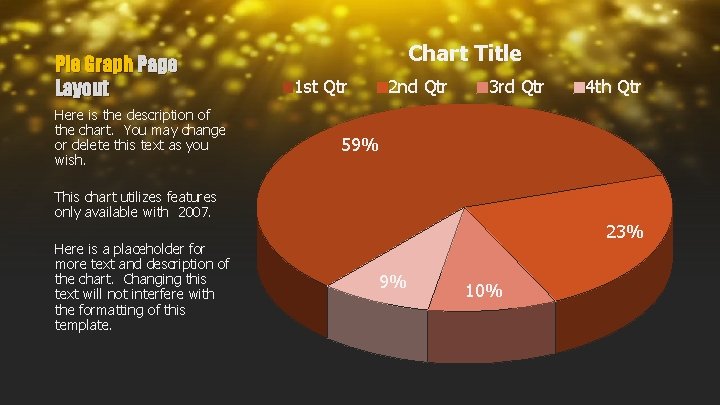 Pie Graph Page Layout

Here is the description of the chart. You may change or delete this text as you wish.

This chart utilizes features only available with 2007.

Here is a placeholder for more text and description of the chart. Changing this text will not interfere with the formatting of this template.

Chart Title

1st Qtr 2nd Qtr 3rd Qtr 4th Qtr

59%

23%

10%

9%